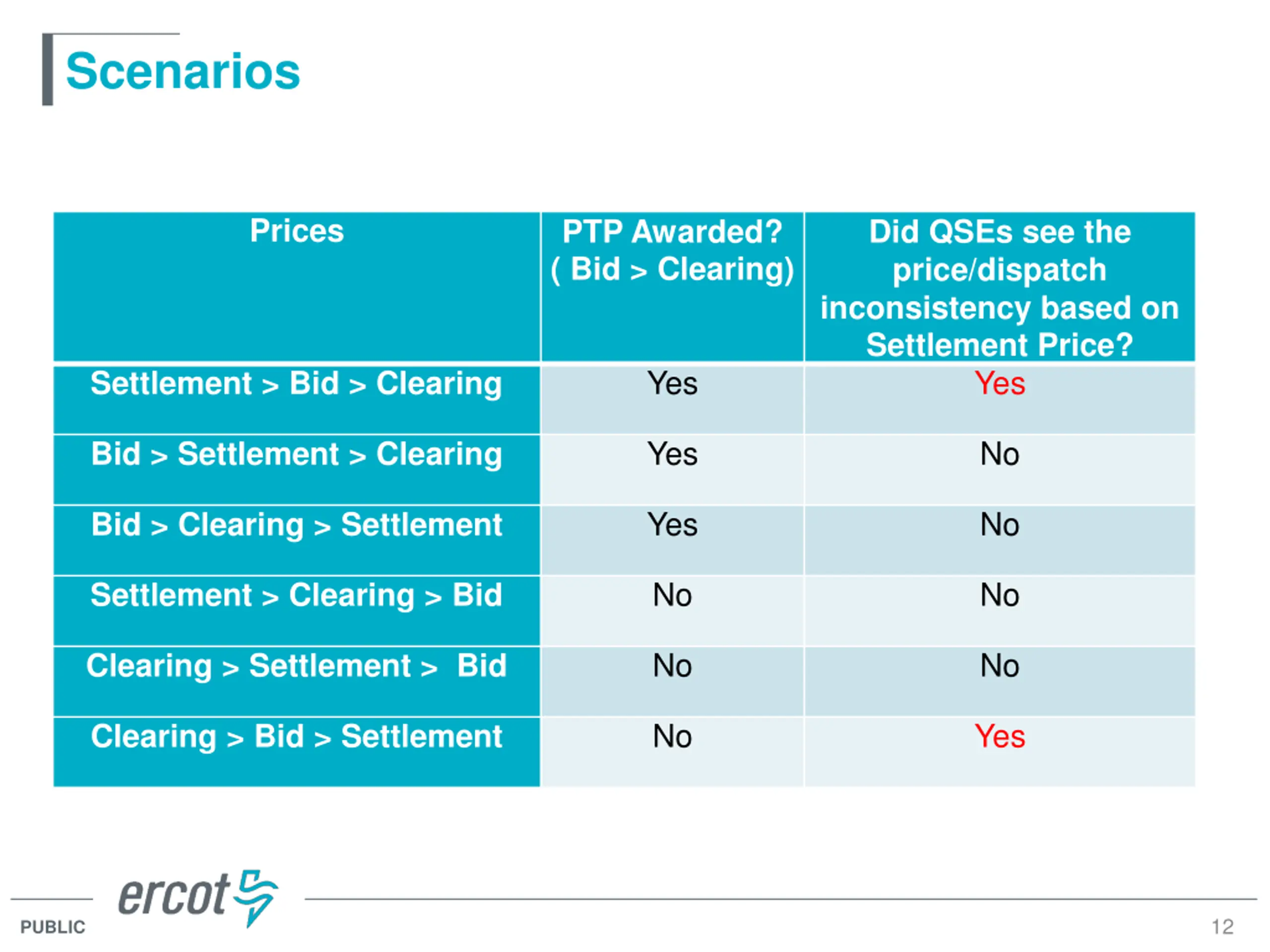 Scenarios

| Prices | PTP Awarded? ( Bid > Clearing) | Did QSEs see the price/dispatch inconsistency based on Settlement Price? |
|---|---|---|
| Settlement > Bid > Clearing | Yes | Yes |
| Bid > Settlement > Clearing | Yes | No |
| Bid > Clearing > Settlement | Yes | No |
| Settlement > Clearing > Bid | No | No |
| Clearing > Settlement > Bid | No | No |
| Clearing > Bid > Settlement | No | Yes |

ercot

PUBLIC

12